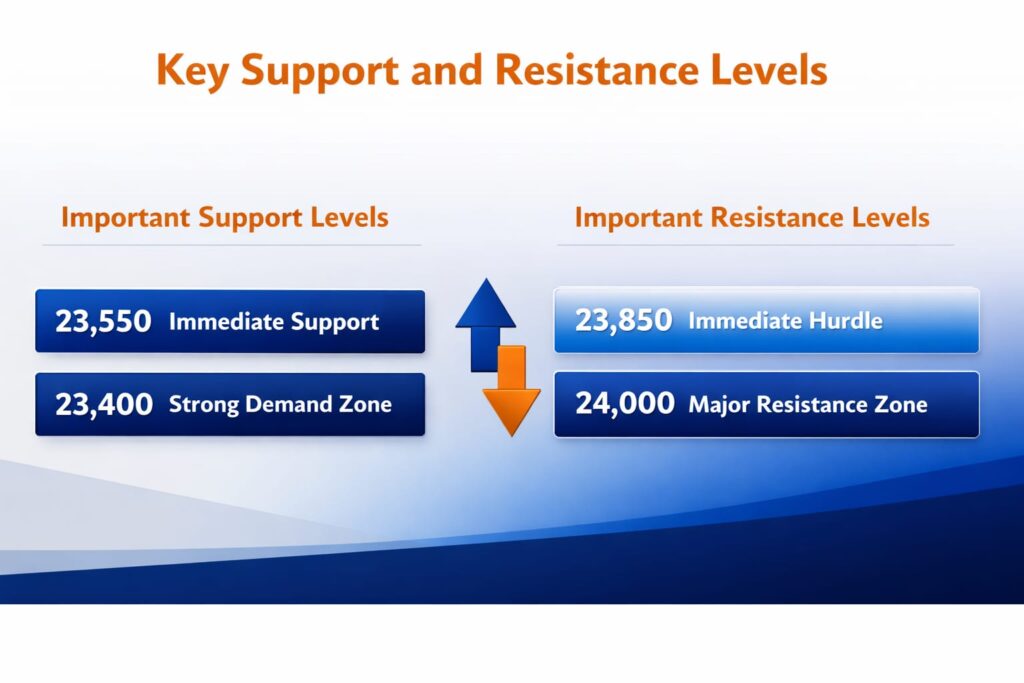 Key Support and Resistance Levels

Important Support Levels

23,550 Immediate Support

23,400 Strong Demand Zone

Important Resistance Levels

23,850 Immediate Hurdle

24,000 Major Resistance Zone